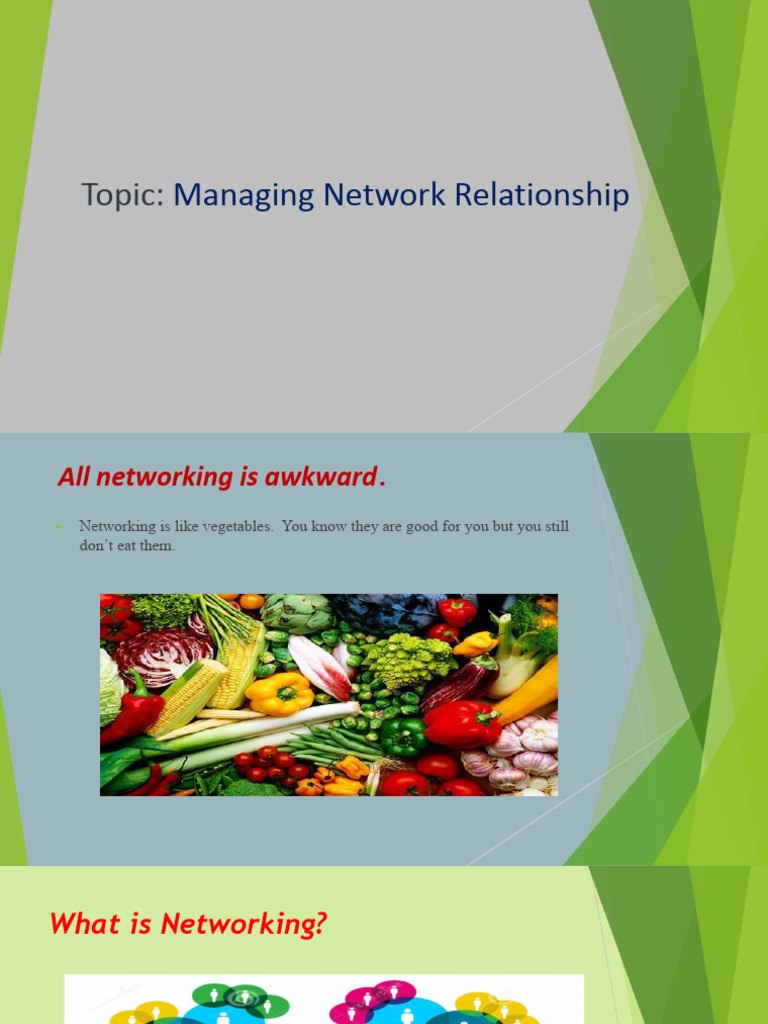 Topic: Managing Network Relationship

All networking is awkward.

Networking is like vegetables. You know they are good for you but you still don't eat them.

What is Networking?